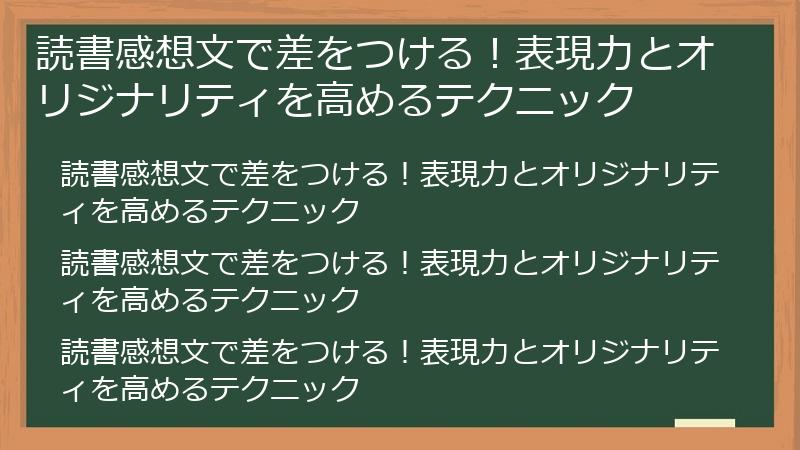 読書感想文で差をつける！表現力とオリジナリティを高めるテクニック

読書感想文で差をつける！表現力とオリジナリティを高めるテクニック

読書感想文で差をつける！表現力とオリジナリティを高めるテクニック

読書感想文で差をつける！表現力とオリジナリティを高めるテクニック